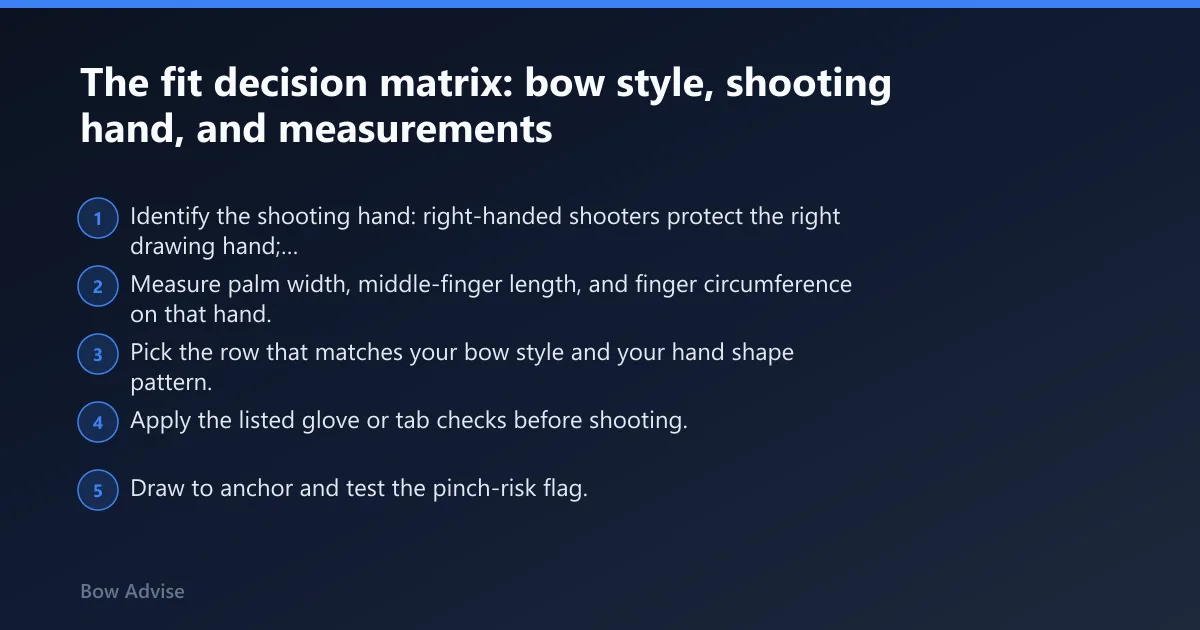 The fit decision matrix: bow style, shooting hand, and measurements

1 Identify the shooting hand: right-handed shooters protect the right drawing hand;...

2 Measure palm width, middle-finger length, and finger circumference on that hand.

3 Pick the row that matches your bow style and your hand shape pattern.

4 Apply the listed glove or tab checks before shooting.

5 Draw to anchor and test the pinch-risk flag.

Bow Advise